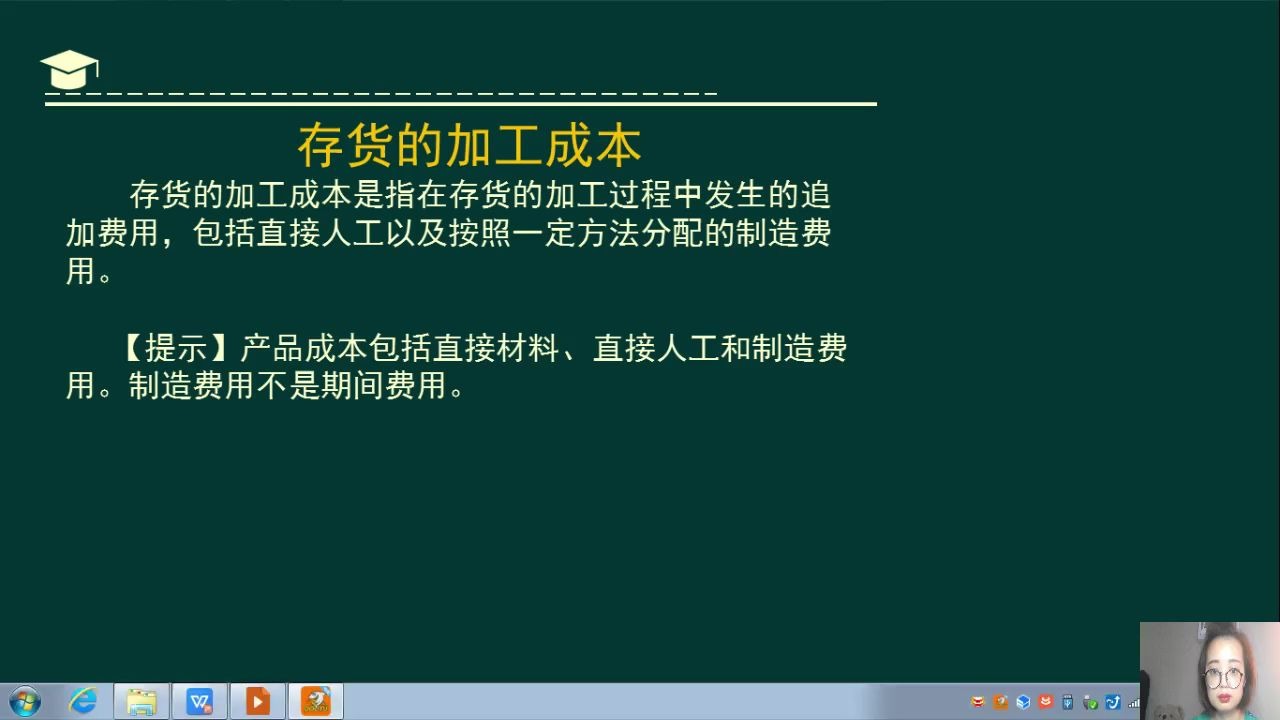 存货的加工成本

存货的加工成本是指在存货的加工过程中发生的追加费用，包括直接人工以及按照一定方法分配的制造费用。

【提示】产品成本包括直接材料、直接人工和制造费用。制造费用不是期间费用。